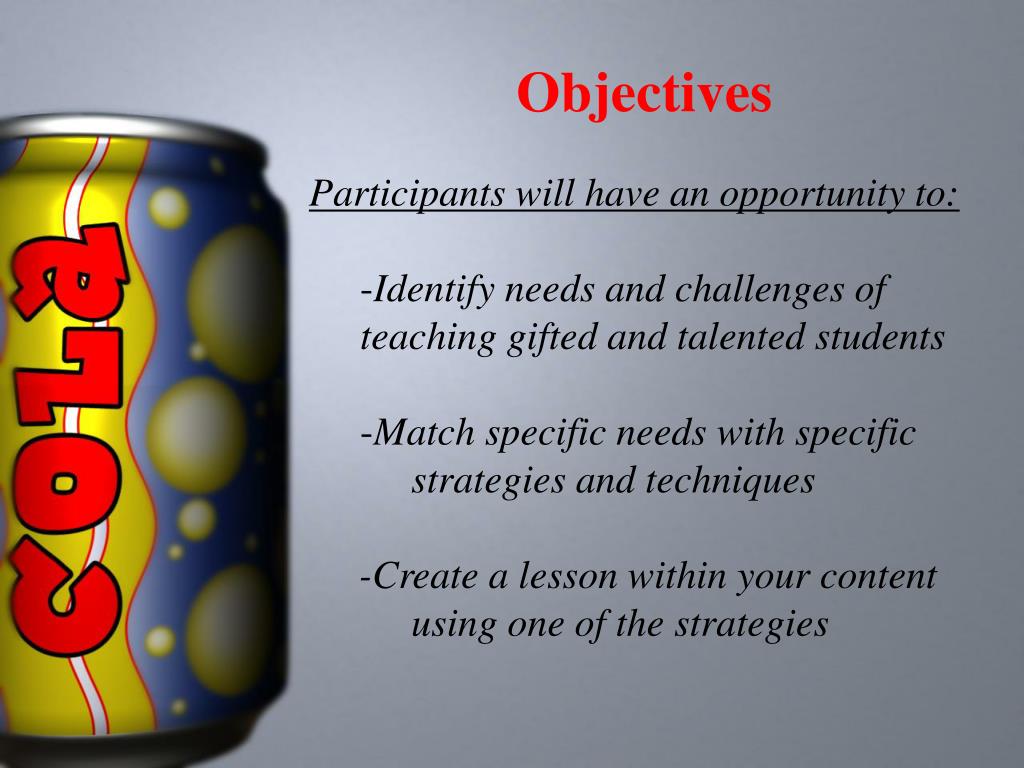 Objectives

Participants will have an opportunity to:

-Identify needs and challenges of teaching gifted and talented students

-Match specific needs with specific strategies and techniques

-Create a lesson within your content using one of the strategies

COLA